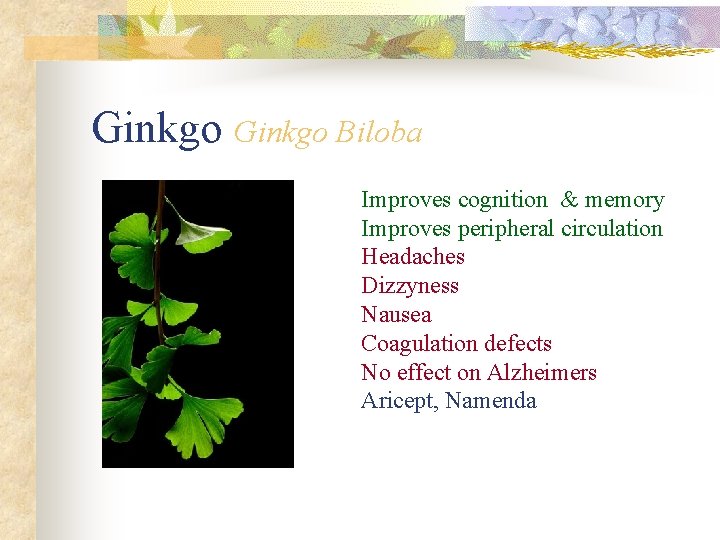 Ginkgo Ginkgo Biloba

Improves cognition & memory
Improves peripheral circulation
Headaches
Dizzyness
Nausea
Coagulation defects
No effect on Alzheimers
Aricept, Namenda